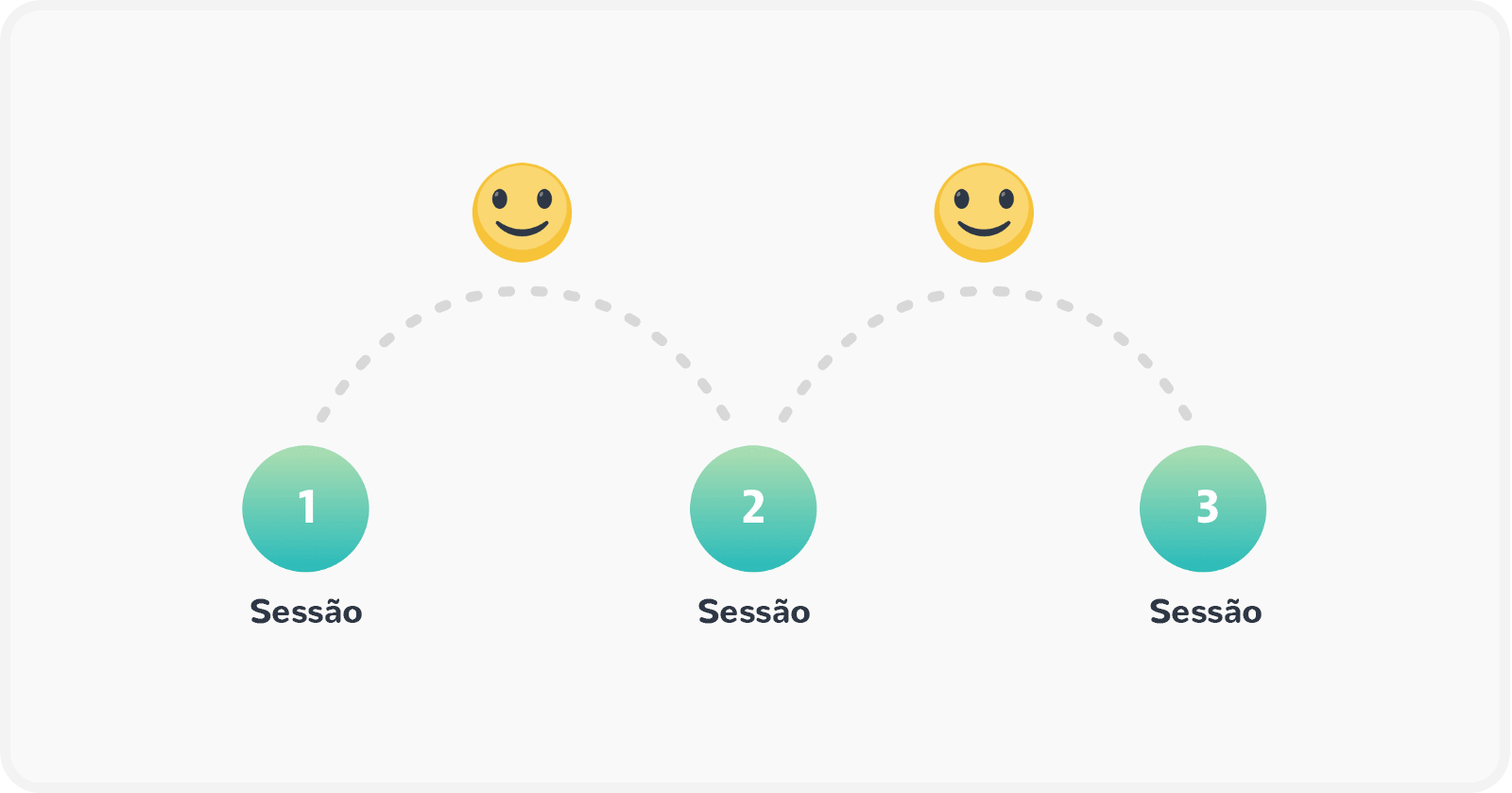 1
Sessão

2
Sessão

3
Sessão